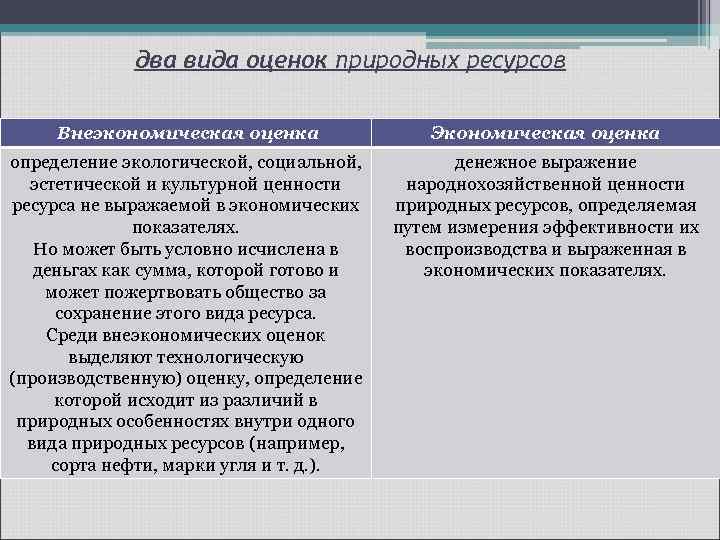 два вида оценок природных ресурсов

| Внеэкономическая оценка | Экономическая оценка |
|---|---|
| определение экологической, социальной, эстетической и культурной ценности ресурса не выражаемой в экономических показателях. Но может быть условно исчислена в деньгах как сумма, которой готово и может пожертвовать общество за сохранение этого вида ресурса. Среди внеэкономических оценок выделяют технологическую (производственную) оценку, определение которой исходит из различий в природных особенностях внутри одного вида природных ресурсов (например, сорта нефти, марки угля и т. д.). | денежное выражение народнохозяйственной ценности природных ресурсов, определяемая путем измерения эффективности их воспроизводства и выраженная в экономических показателях. |